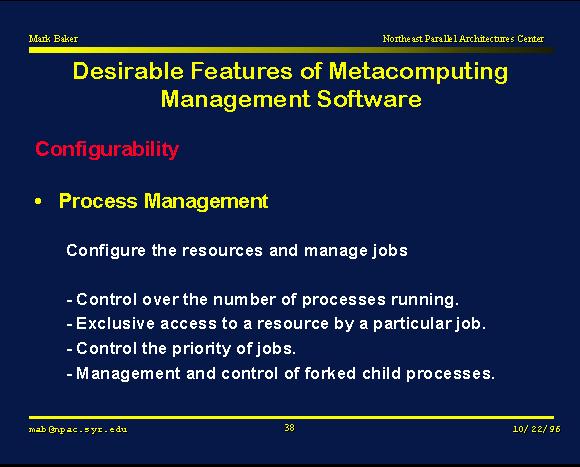 Mark Baker

Northeast Parallel Architectures Center

Desirable Features of Metacomputing Management Software

Configurability

• Process Management

Configure the resources and manage jobs

- Control over the number of processes running.
- Exclusive access to a resource by a particular job.
- Control the priority of jobs.
- Management and control of forked child processes.

mab@npac.syr.edu

38

10/22/96